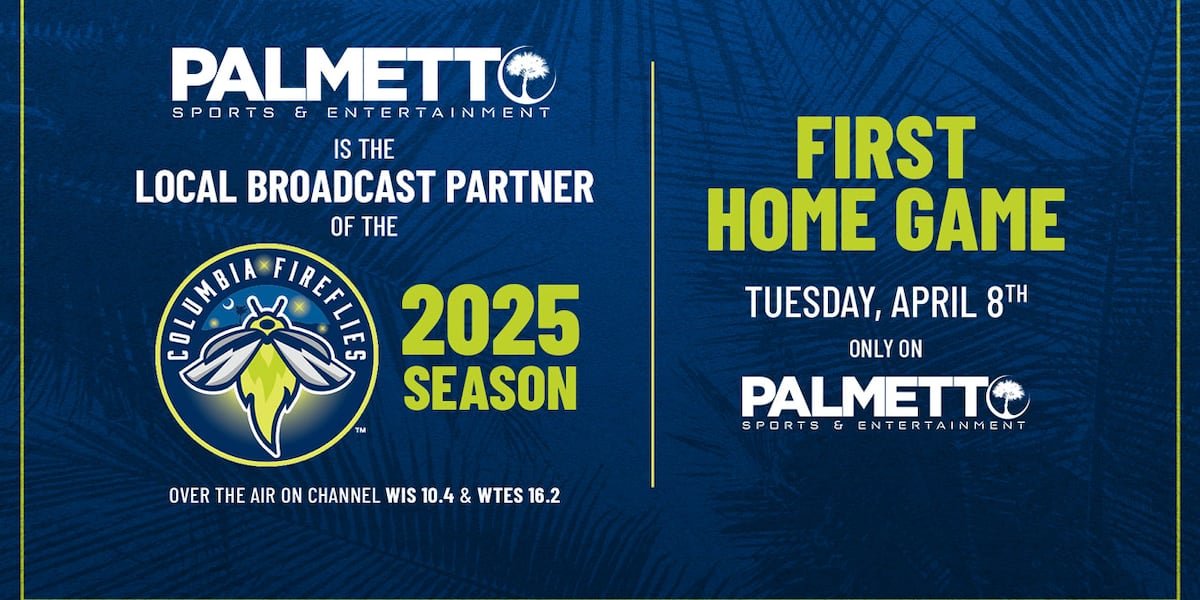 PALMETTO
SPORTS & ENTERTAINMENT
IS THE
LOCAL BROADCAST PARTNER
OF THE

COLUMBIA FIREFLIES ™

2025
SEASON

OVER THE AIR ON CHANNEL WIS 10.4 & WTES 16.2

FIRST
HOME GAME

TUESDAY, APRIL 8TH
ONLY ON
PALMETTO
SPORTS & ENTERTAINMENT